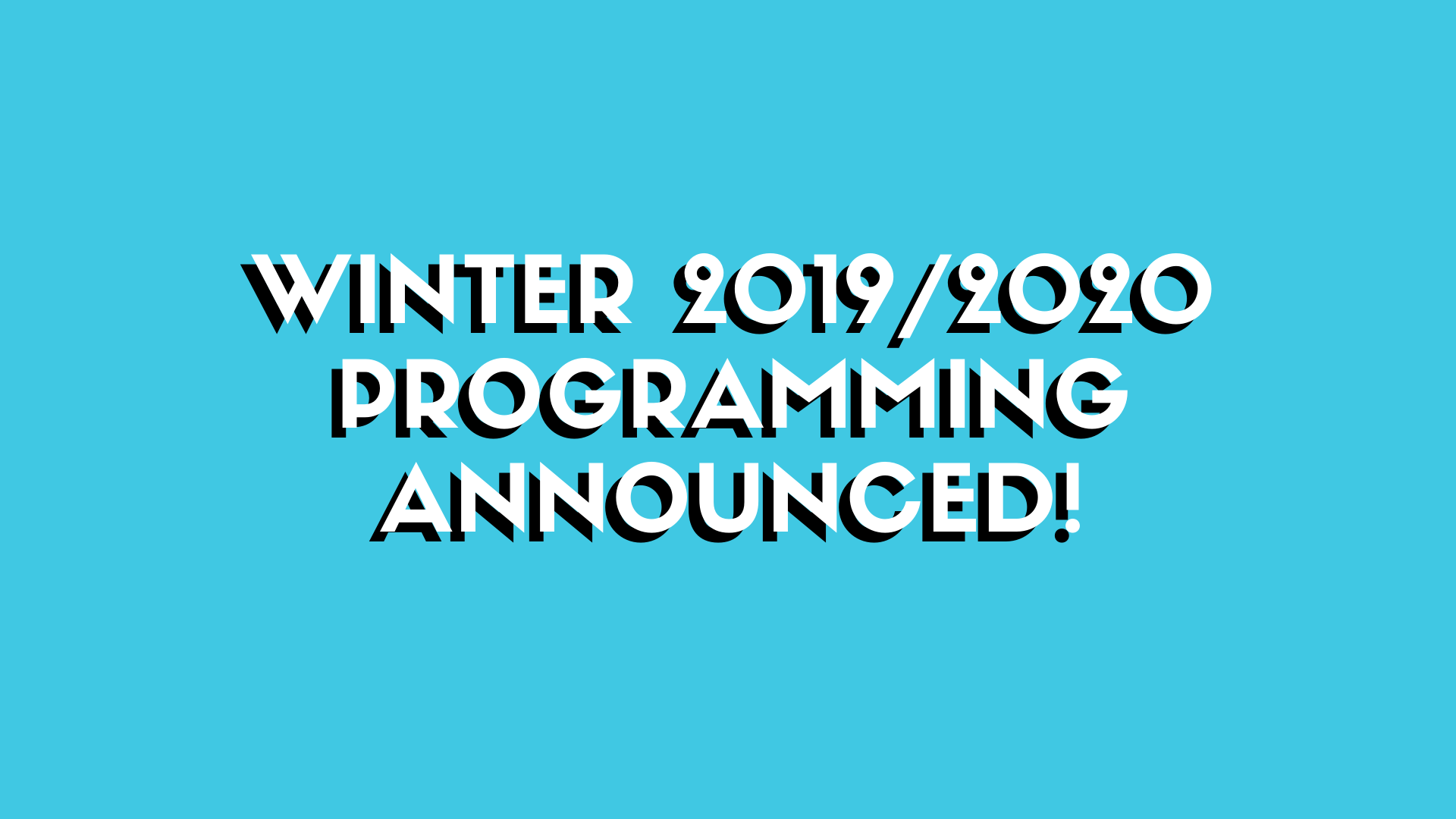 WINTER 2019/2020
PROGRAMMING
ANNOUNCED!